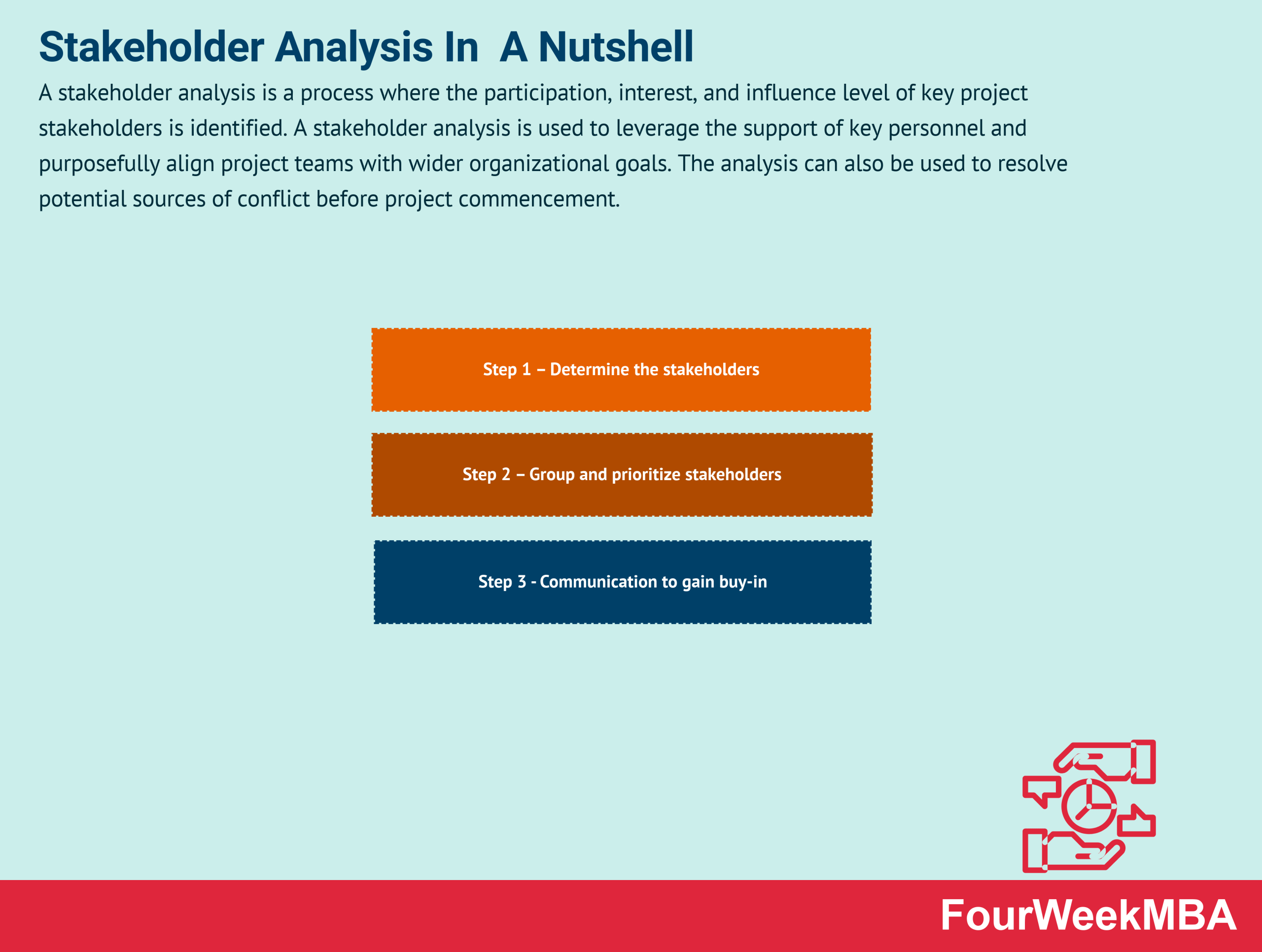 Stakeholder Analysis In  A Nutshell

A stakeholder analysis is a process where the participation, interest, and influence level of key project stakeholders is identified. A stakeholder analysis is used to leverage the support of key personnel and purposefully align project teams with wider organizational goals. The analysis can also be used to resolve potential sources of conflict before project commencement.

Step 1 – Determine the stakeholders

Step 2 – Group and prioritize stakeholders

Step 3 - Communication to gain buy-in

FourWeekMBA